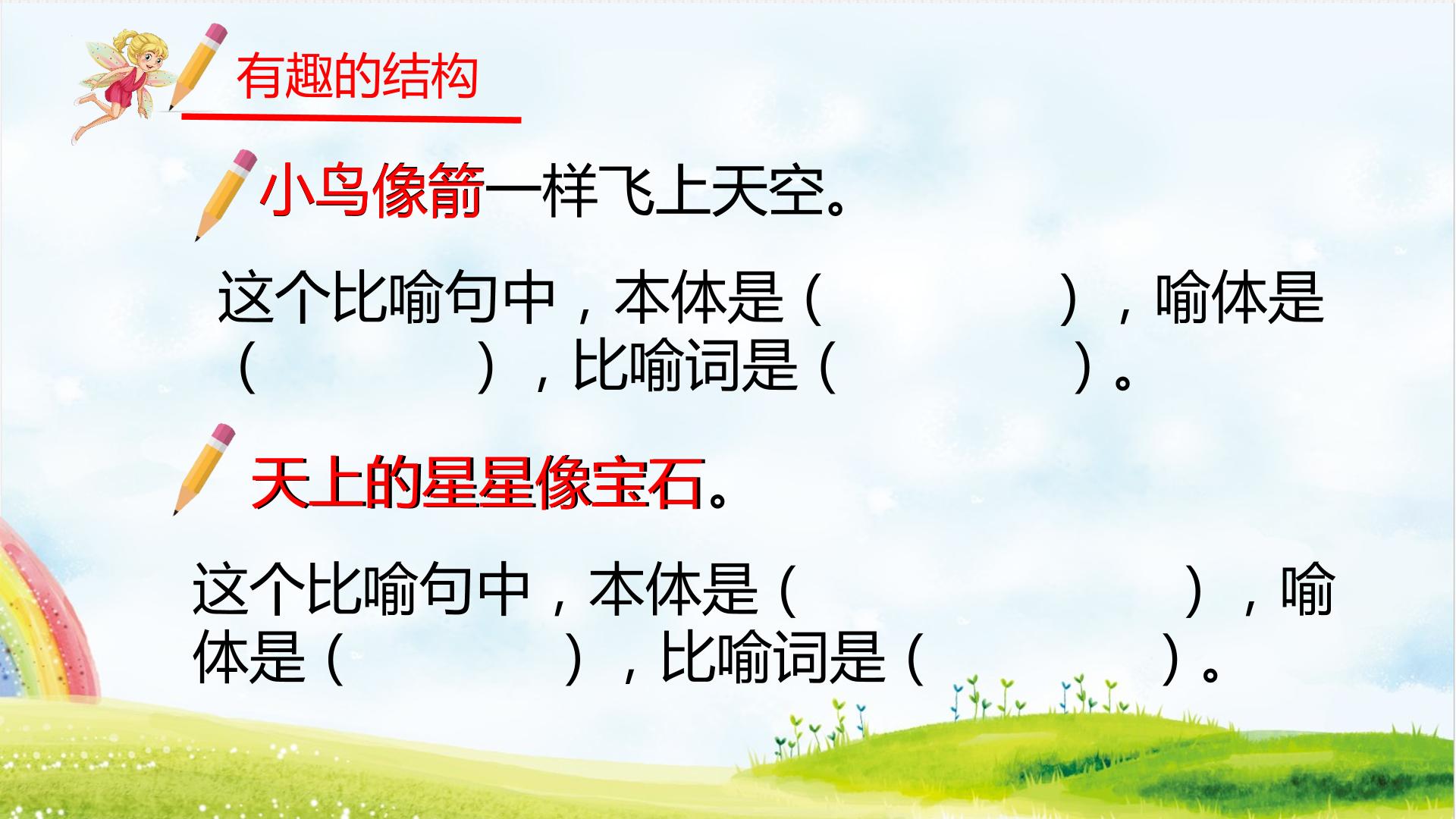 有趣的结构

小鸟像箭一样飞上天空。

这个比喻句中，本体是（　　　　），喻体是（　　　　），比喻词是（　　　　）。

天上的星星像宝石。

这个比喻句中，本体是（　　　　），喻体是（　　　　），比喻词是（　　　　）。